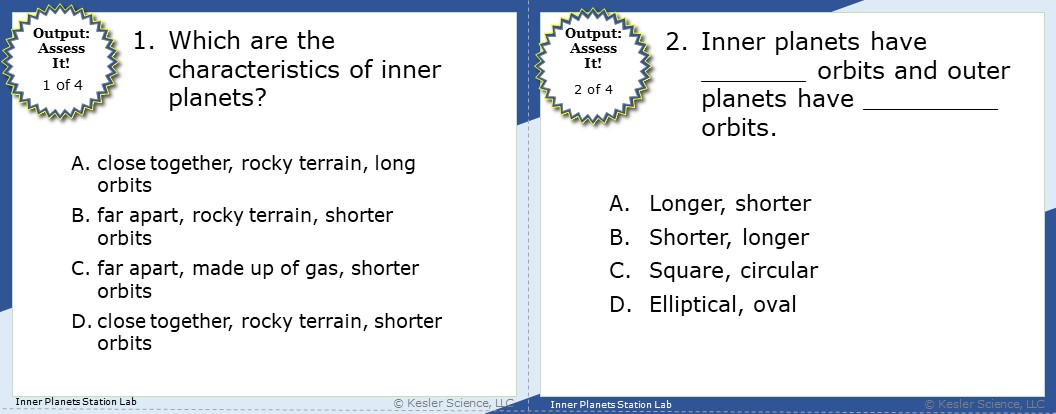 Output: Assess It!
1 of 4

1. Which are the characteristics of inner planets?

A. close together, rocky terrain, long orbits
B. far apart, rocky terrain, shorter orbits
C. far apart, made up of gas, shorter orbits
D. close together, rocky terrain, shorter orbits

Inner Planets Station Lab
© Kesler Science, LLC

Output: Assess It!
2 of 4

2. Inner planets have _______ orbits and outer planets have _________ orbits.

A. Longer, shorter
B. Shorter, longer
C. Square, circular
D. Elliptical, oval

Inner Planets Station Lab
© Kesler Science, LLC